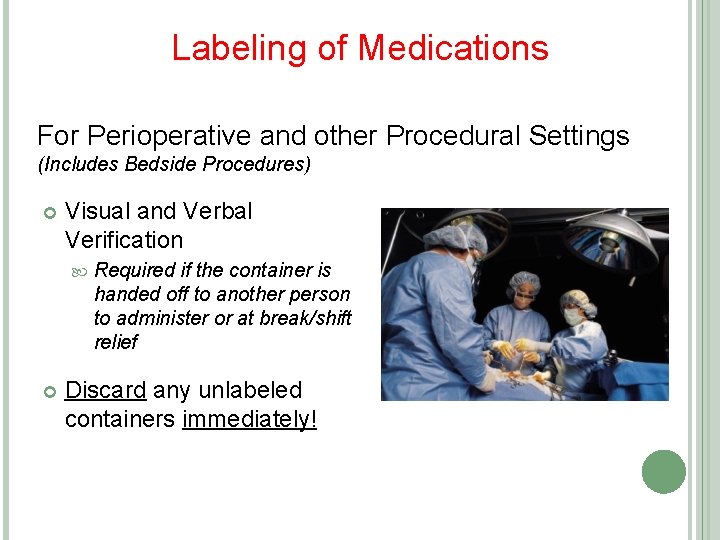 Labeling of Medications

For Perioperative and other Procedural Settings
(Includes Bedside Procedures)

Visual and Verbal Verification

Required if the container is handed off to another person to administer or at break/shift relief

Discard any unlabeled containers immediately!